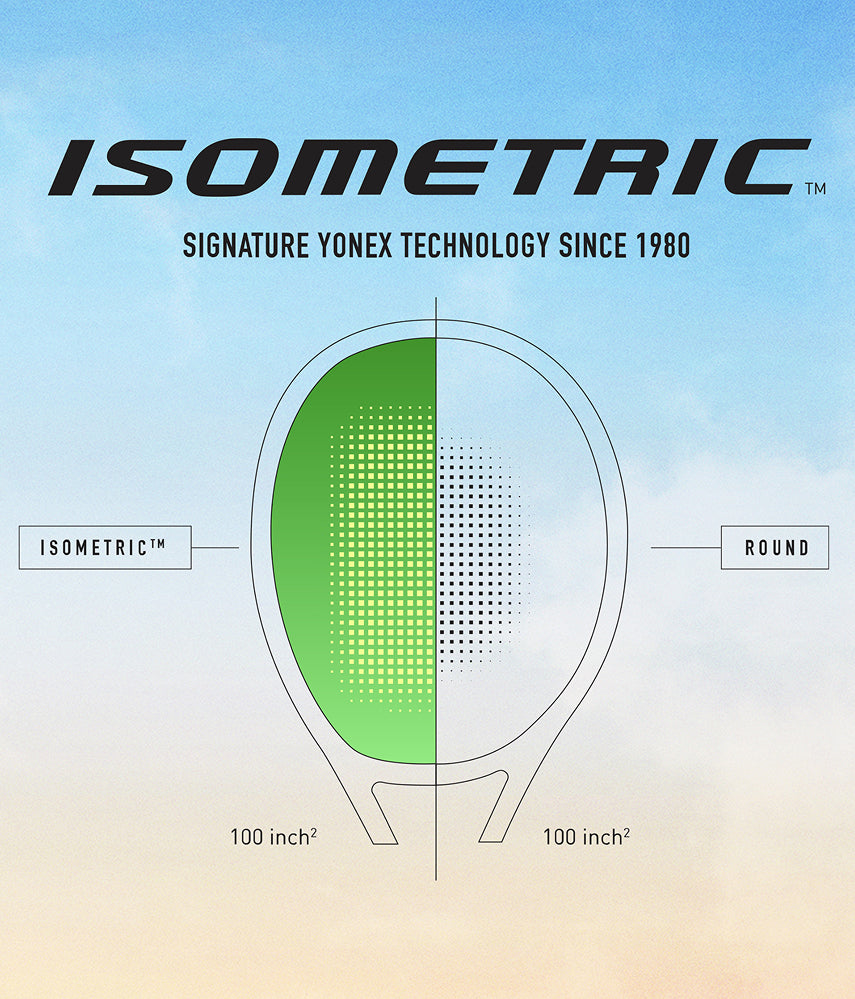 ISOMETRIC™

SIGNATURE YONEX TECHNOLOGY SINCE 1980

ISOMETRIC™

ROUND

100 inch$^2$

100 inch$^2$